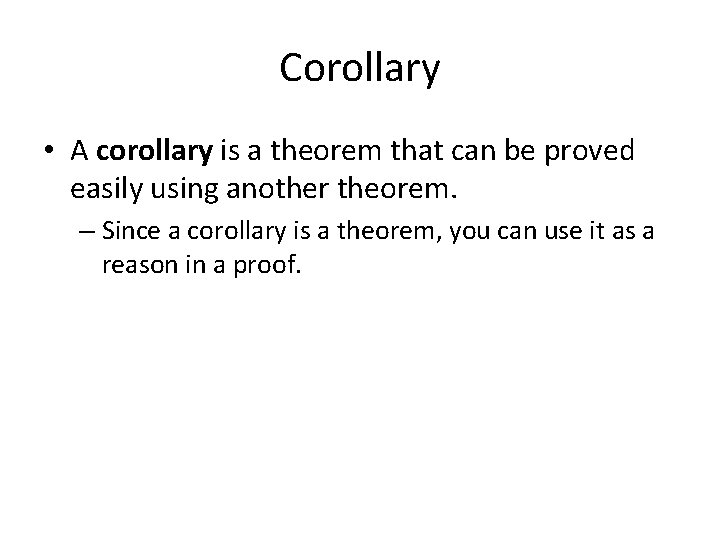 Corollary

• A corollary is a theorem that can be proved easily using another theorem.

– Since a corollary is a theorem, you can use it as a reason in a proof.